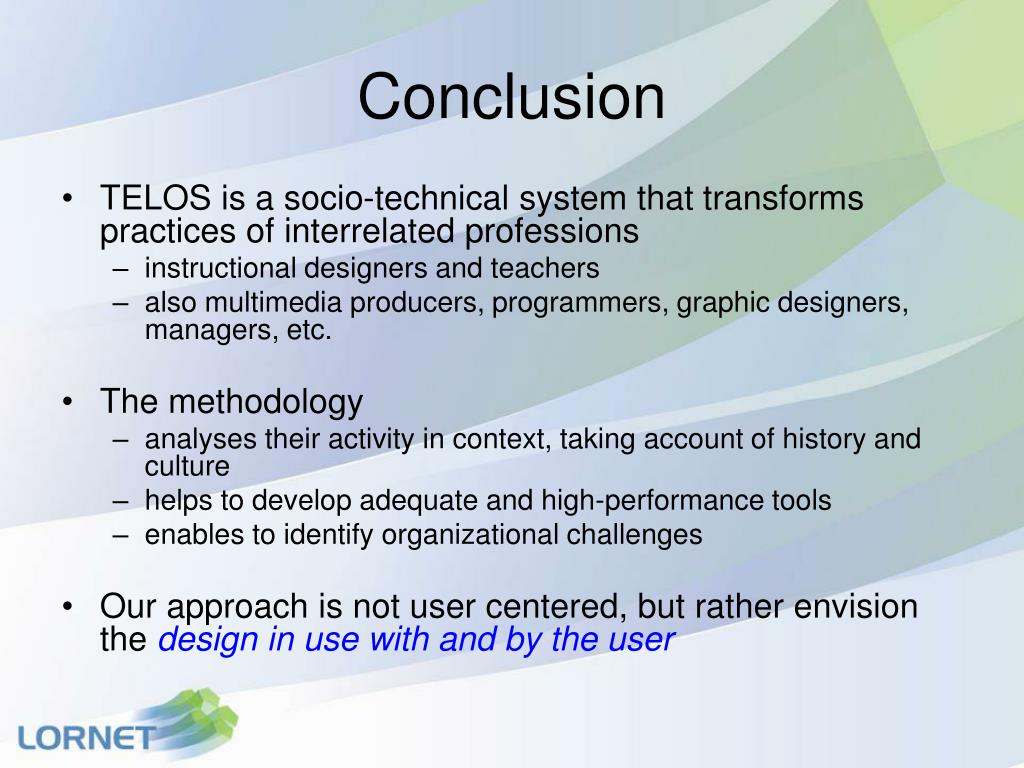 Conclusion

• TELOS is a socio-technical system that transforms practices of interrelated professions
– instructional designers and teachers
– also multimedia producers, programmers, graphic designers, managers, etc.

• The methodology
– analyses their activity in context, taking account of history and culture
– helps to develop adequate and high-performance tools
– enables to identify organizational challenges

• Our approach is not user centered, but rather envision the design in use with and by the user

LORNET